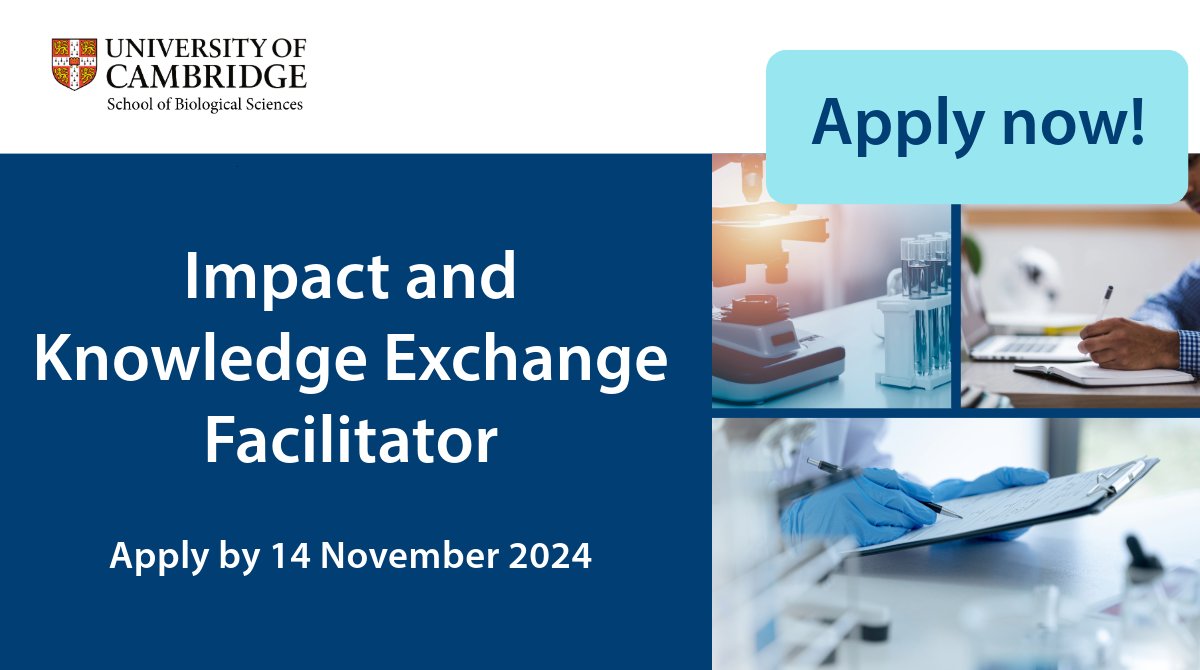 UNIVERSITY OF CAMBRIDGE
School of Biological Sciences

Apply now!

Impact and Knowledge Exchange Facilitator

Apply by 14 November 2024